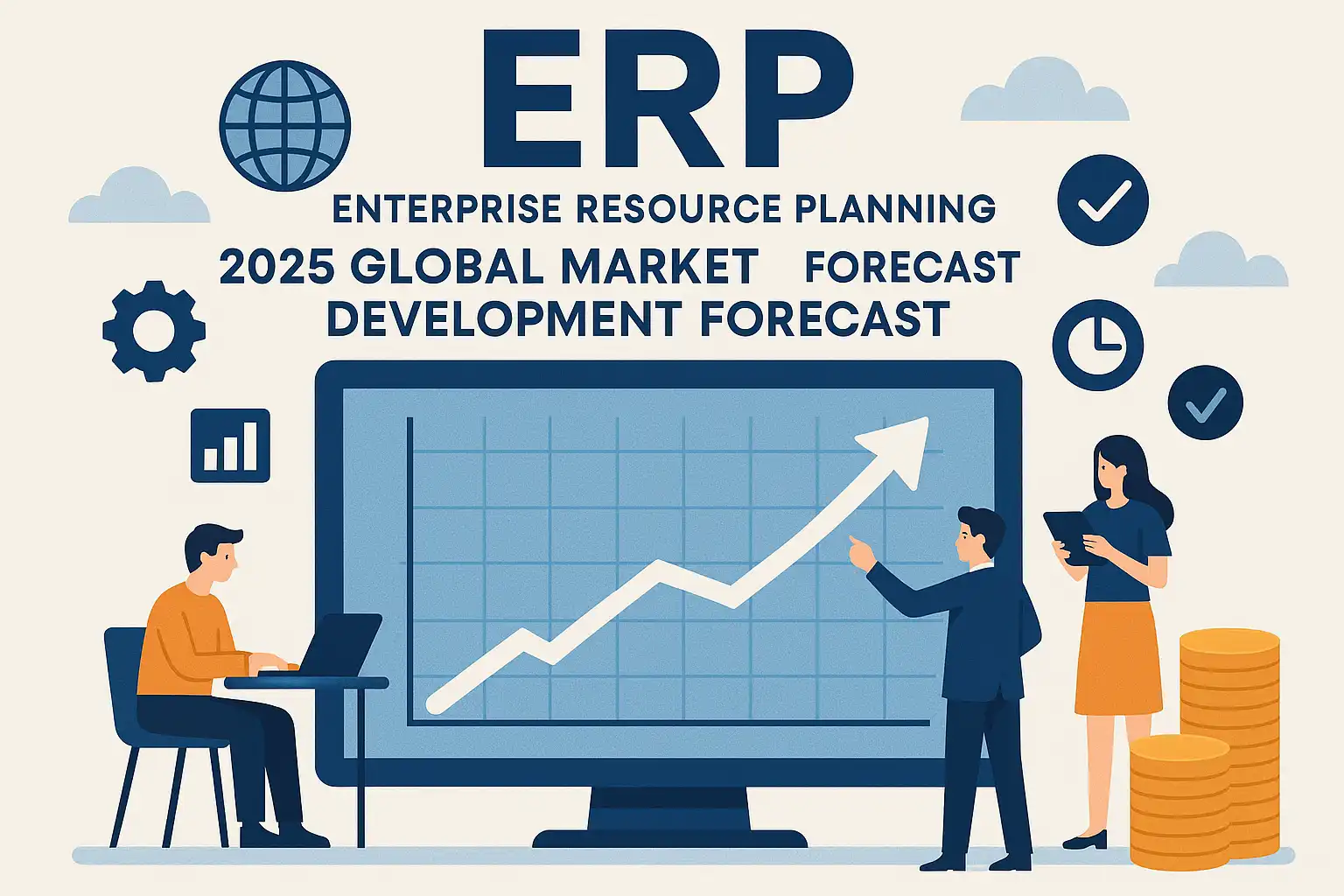 ERP
ENTERPRISE RESOURCE PLANNING
2025 GLOBAL MARKET FORECAST
DEVELOPMENT FORECAST